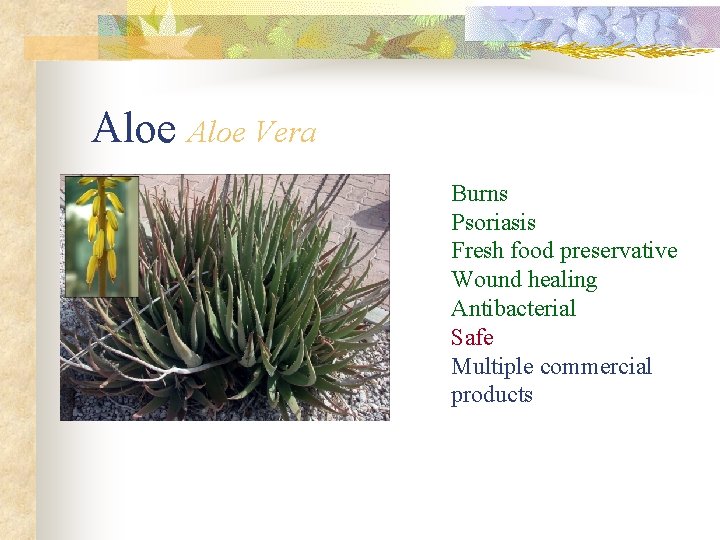 Aloe Aloe Vera

Burns
Psoriasis
Fresh food preservative
Wound healing
Antibacterial
Safe
Multiple commercial products